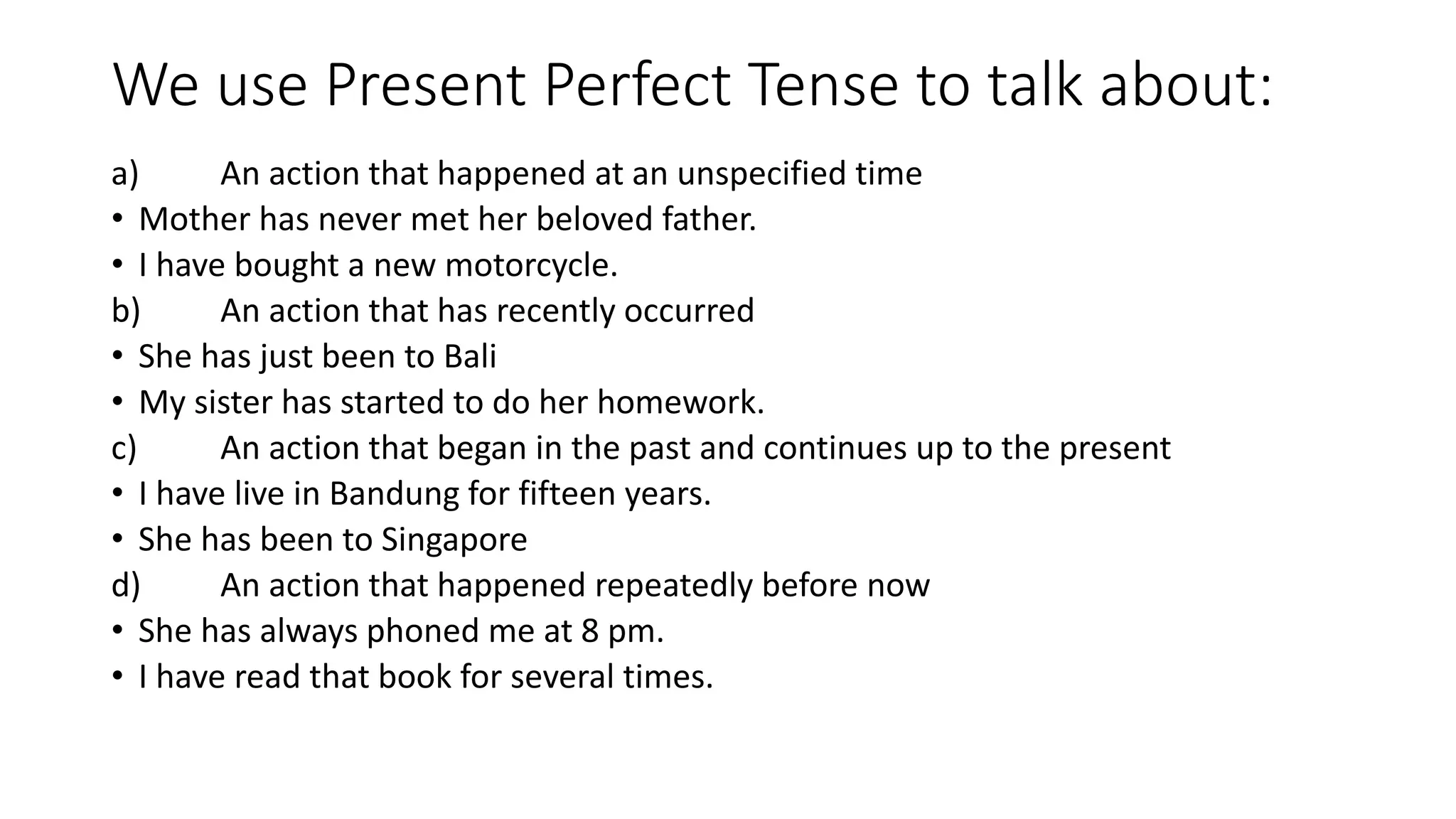 We use Present Perfect Tense to talk about:

a) An action that happened at an unspecified time
• Mother has never met her beloved father.
• I have bought a new motorcycle.
b) An action that has recently occurred
• She has just been to Bali
• My sister has started to do her homework.
c) An action that began in the past and continues up to the present
• I have live in Bandung for fifteen years.
• She has been to Singapore
d) An action that happened repeatedly before now
• She has always phoned me at 8 pm.
• I have read that book for several times.